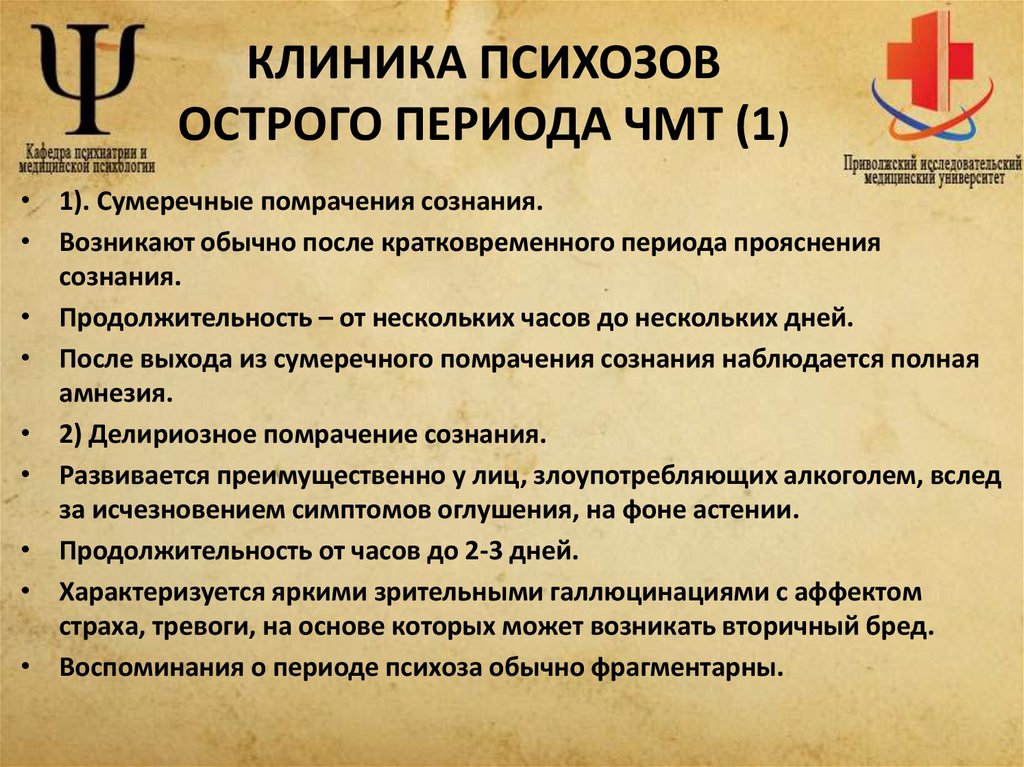 Ψ
Кафедра психиатрии и медицинской психологии

КЛИНИКА ПСИХОЗОВ ОСТРОГО ПЕРИОДА ЧМТ (1)

Приволжский исследовательский медицинский университет

• 1). Сумеречные помрачения сознания.
• Возникают обычно после кратковременного периода прояснения сознания.
• Продолжительность – от нескольких часов до нескольких дней.
• После выхода из сумеречного помрачения сознания наблюдается полная амнезия.
• 2) Делириозное помрачение сознания.
• Развивается преимущественно у лиц, злоупотребляющих алкоголем, вслед за исчезновением симптомов оглушения, на фоне астении.
• Продолжительность от часов до 2-3 дней.
• Характеризуется яркими зрительными галлюцинациями с аффектом страха, тревоги, на основе которых может возникать вторичный бред.
• Воспоминания о периоде психоза обычно фрагментарны.